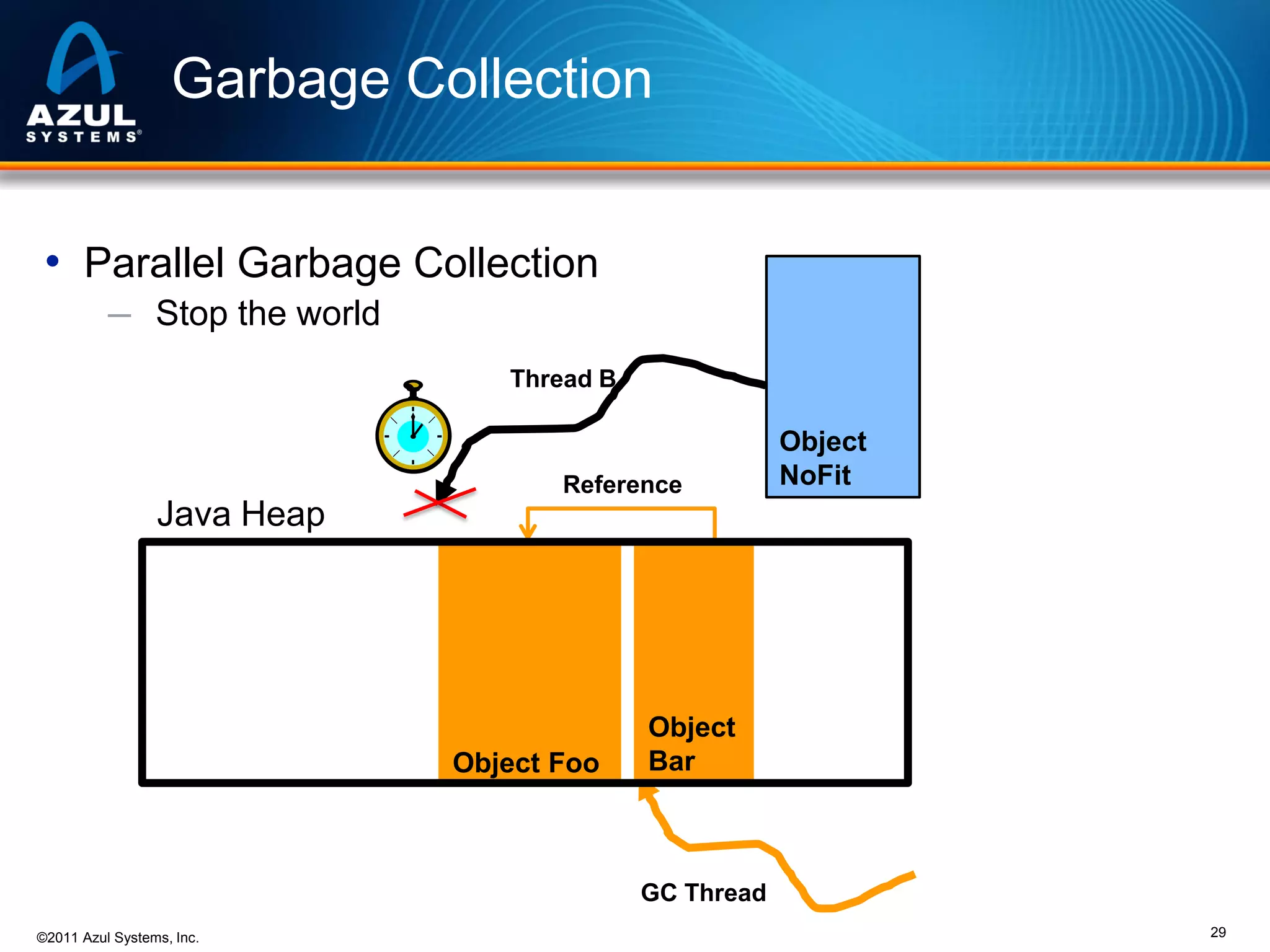 AZUL SYSTEMS®

Garbage Collection

• Parallel Garbage Collection
– Stop the world

Thread B

Object NoFit

Reference

Java Heap

Object Foo

Object Bar

GC Thread

©2011 Azul Systems, Inc.

29